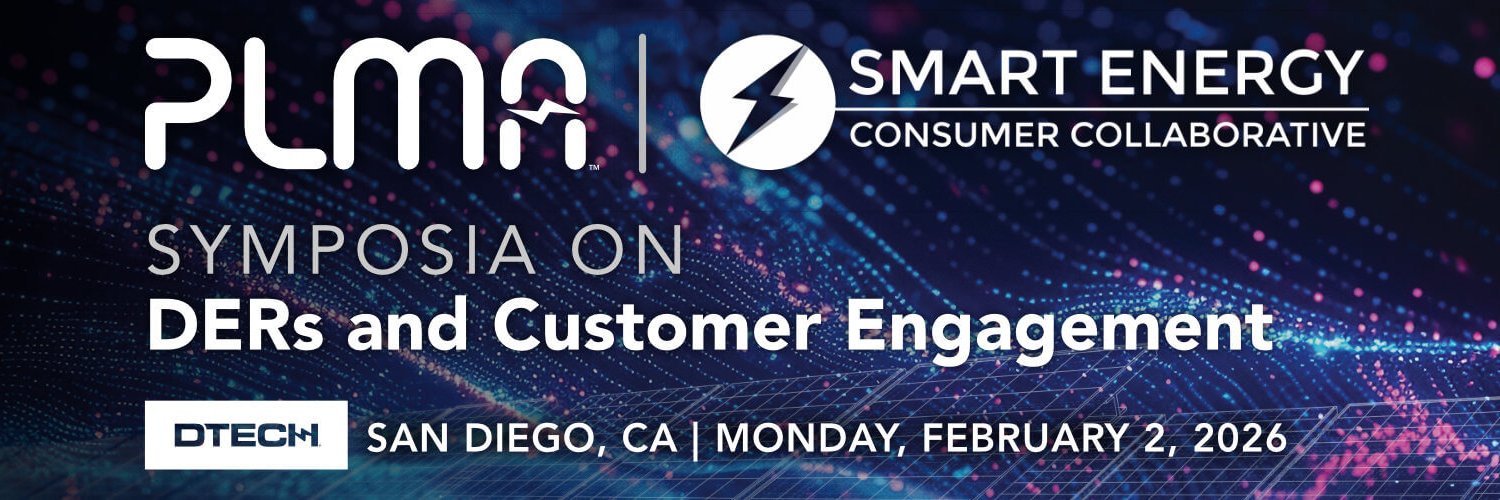 PLMA™ | SMART ENERGY
CONSUMER COLLABORATIVE

SYMPOSIA ON
DERs and Customer Engagement

DTECH SAN DIEGO, CA | MONDAY, FEBRUARY 2, 2026